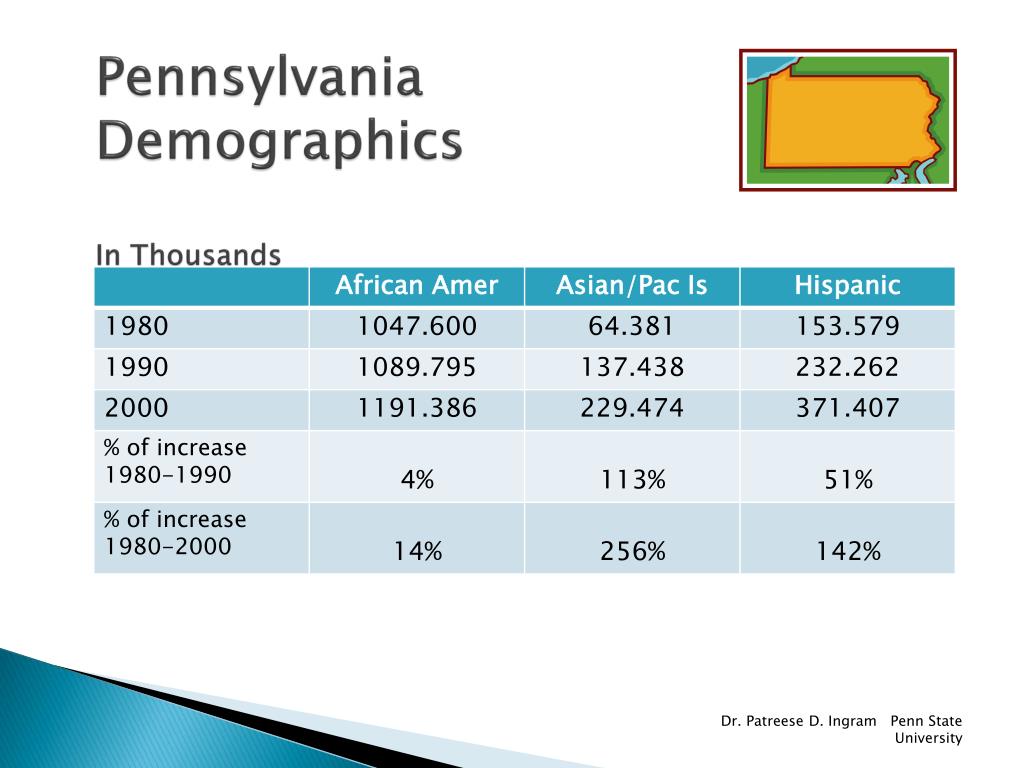 Pennsylvania Demographics

In Thousands

| | African Amer | Asian/Pac Is | Hispanic |
|---|---|---|---|
| 1980 | 1047.600 | 64.381 | 153.579 |
| 1990 | 1089.795 | 137.438 | 232.262 |
| 2000 | 1191.386 | 229.474 | 371.407 |
| % of increase 1980-1990 | 4% | 113% | 51% |
| % of increase 1980-2000 | 14% | 256% | 142% |

Dr. Patreese D. Ingram Penn State University